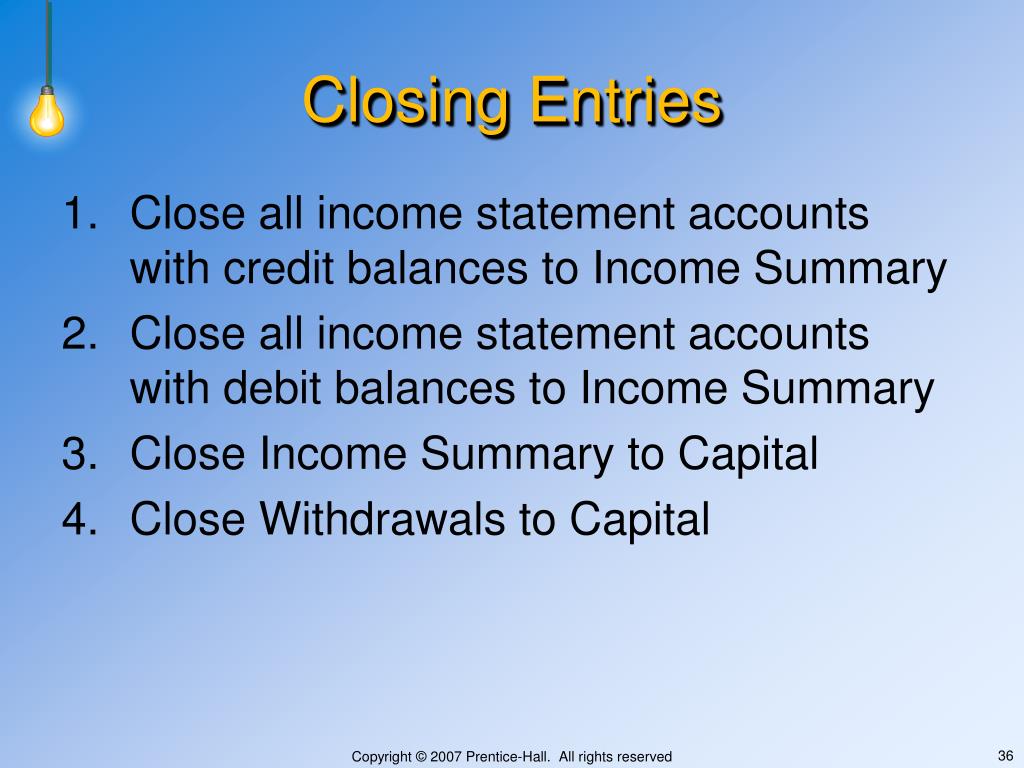 Closing Entries

1. Close all income statement accounts with credit balances to Income Summary
2. Close all income statement accounts with debit balances to Income Summary
3. Close Income Summary to Capital
4. Close Withdrawals to Capital

Copyright © 2007 Prentice-Hall. All rights reserved

36